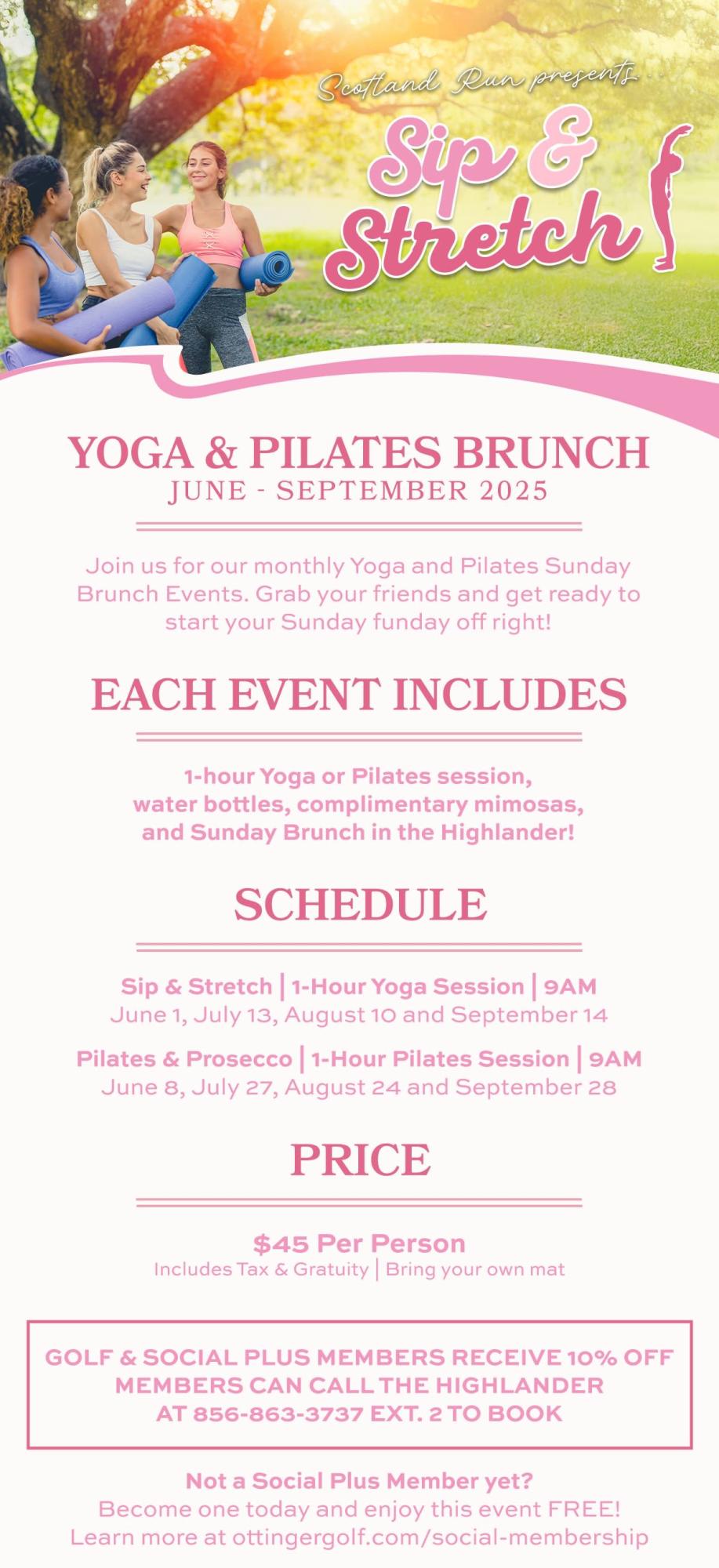 Scotland Run presents...

Sip & Stretch

YOGA & PILATES BRUNCH
JUNE - SEPTEMBER 2025

Join us for our monthly Yoga and Pilates Sunday Brunch Events. Grab your friends and get ready to start your Sunday funday off right!

EACH EVENT INCLUDES

1-hour Yoga or Pilates session, water bottles, complimentary mimosas, and Sunday Brunch in the Highlander!

SCHEDULE

Sip & Stretch | 1-Hour Yoga Session | 9AM
June 1, July 13, August 10 and September 14

Pilates & Prosecco | 1-Hour Pilates Session | 9AM
June 8, July 27, August 24 and September 28

PRICE

$45 Per Person
Includes Tax & Gratuity | Bring your own mat

GOLF & SOCIAL PLUS MEMBERS RECEIVE 10% OFF
MEMBERS CAN CALL THE HIGHLANDER
AT 856-863-3737 EXT. 2 TO BOOK

Not a Social Plus Member yet?
Become one today and enjoy this event FREE!
Learn more at ottingergolf.com/social-membership